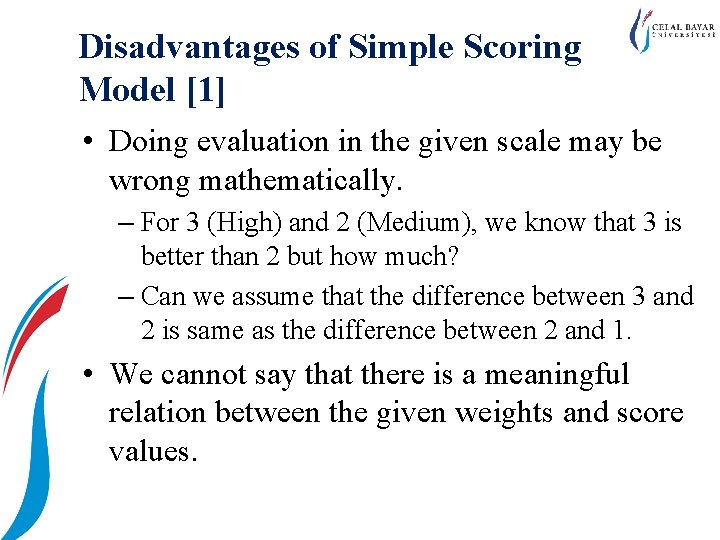 CELAL BAYAR ÜNİVERSİTESİ

Disadvantages of Simple Scoring Model [1]

• Doing evaluation in the given scale may be wrong mathematically.
– For 3 (High) and 2 (Medium), we know that 3 is better than 2 but how much?
– Can we assume that the difference between 3 and 2 is same as the difference between 2 and 1.

• We cannot say that there is a meaningful relation between the given weights and score values.